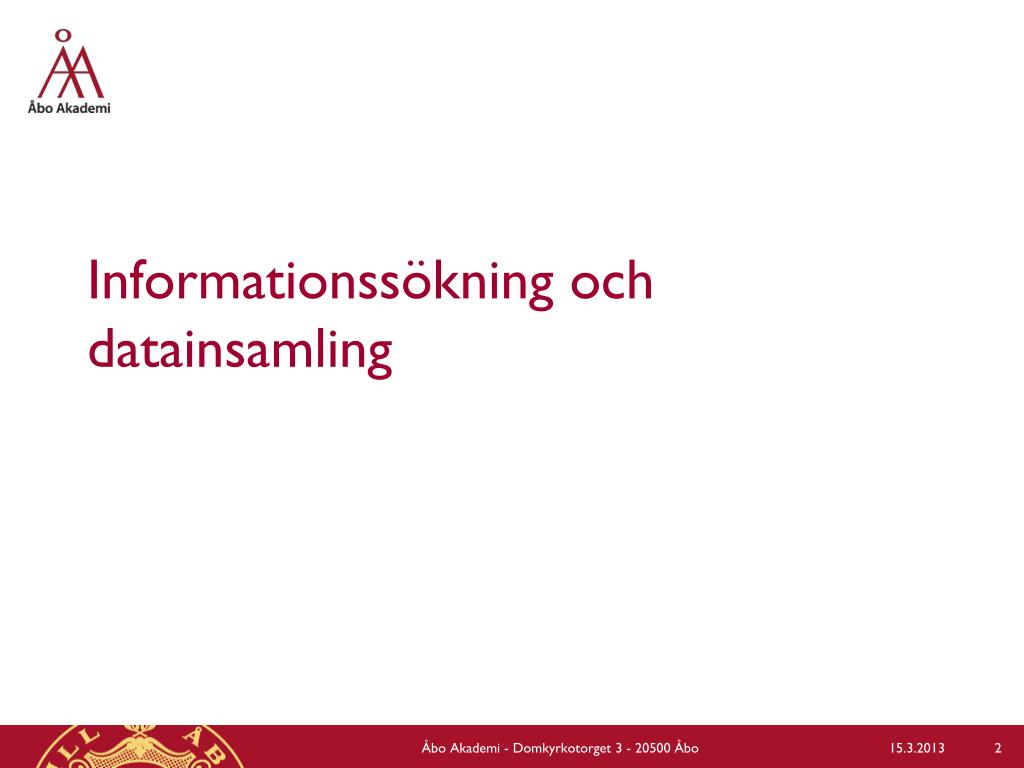 Åbo Akademi

Informationssökning och datainsamling

Åbo Akademi - Domkyrkotorget 3 - 20500 Åbo
15.3.2013
2